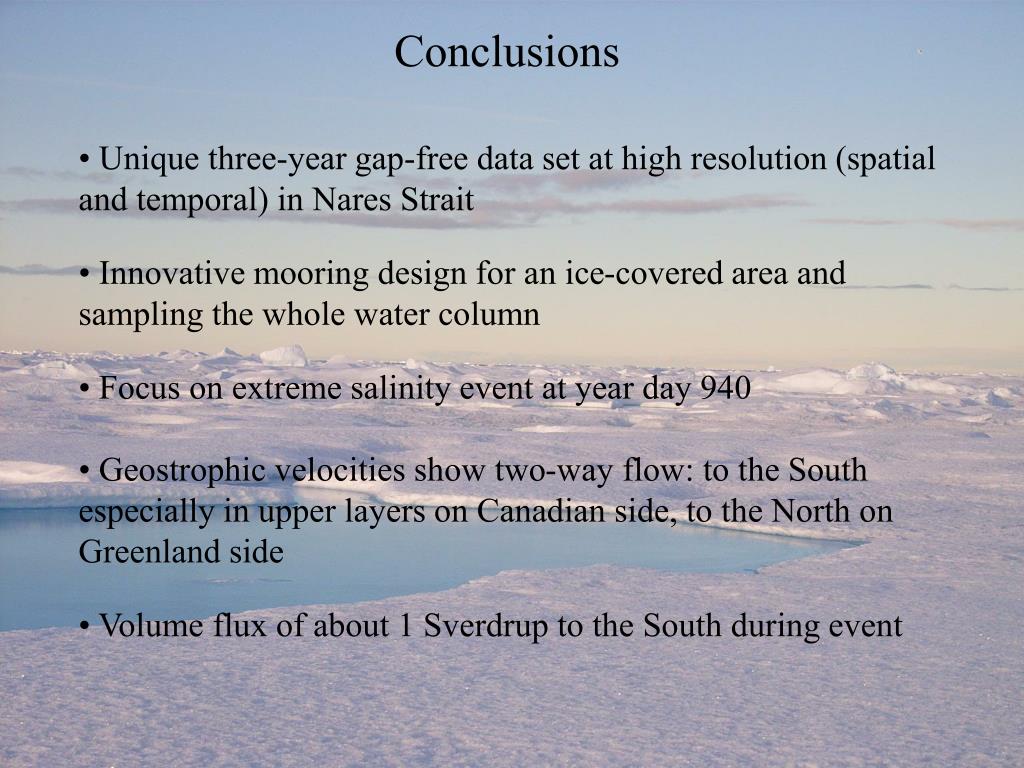 Conclusions

• Unique three-year gap-free data set at high resolution (spatial and temporal) in Nares Strait

• Innovative mooring design for an ice-covered area and sampling the whole water column

• Focus on extreme salinity event at year day 940

• Geostrophic velocities show two-way flow: to the South especially in upper layers on Canadian side, to the North on Greenland side

• Volume flux of about 1 Sverdrup to the South during event